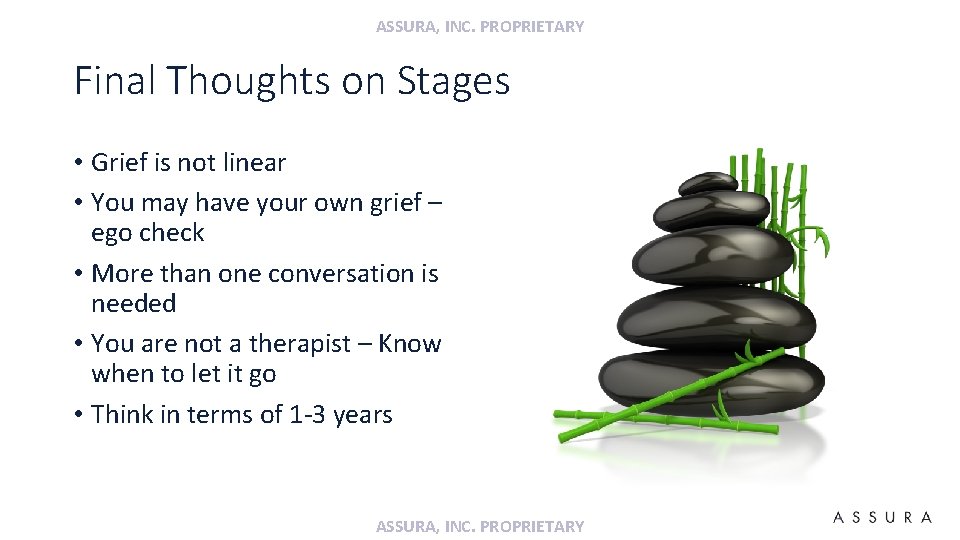 ASSURA, INC. PROPRIETARY

Final Thoughts on Stages

• Grief is not linear
• You may have your own grief – ego check
• More than one conversation is needed
• You are not a therapist – Know when to let it go
• Think in terms of 1-3 years

ASSURA, INC. PROPRIETARY

ASSURA